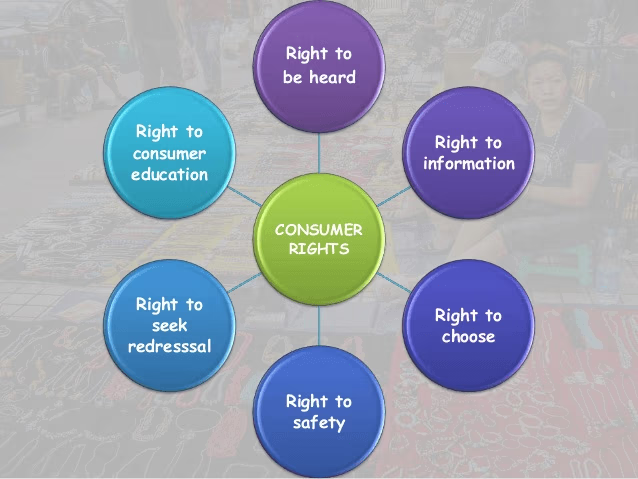 CONSUMER RIGHTS

Right to be heard

Right to information

Right to choose

Right to safety

Right to seek redresssal

Right to consumer education